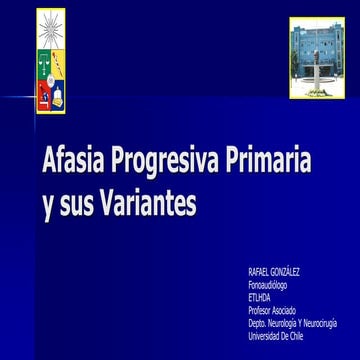 Afasia Progresiva Primaria y sus Variantes

RAFAEL GONZÁLEZ
Fonoaudiólogo
ETLHDA
Profesor Asociado
Depto. Neurología Y Neurocirugía
Universidad De Chile